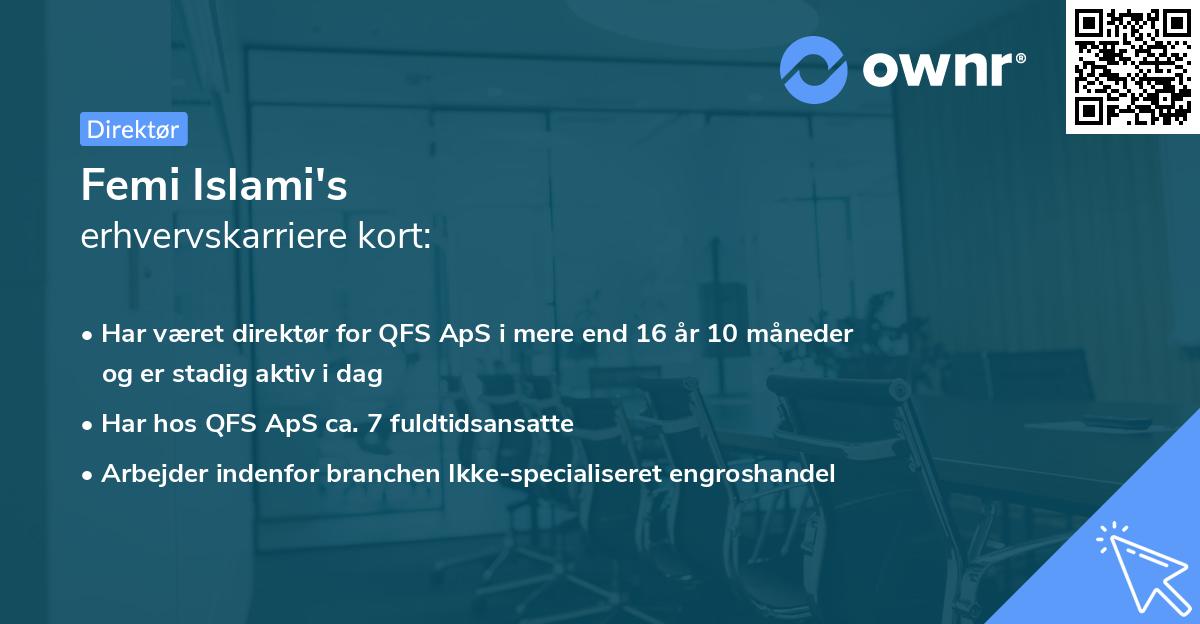 ownr®

Direktør

Femi Islami's
erhvervskarriere kort:

• Har været direktør for QFS ApS i mere end 16 år 10 måneder og er stadig aktiv i dag
• Har hos QFS ApS ca. 7 fuldtidsansatte
• Arbejder indenfor branchen Ikke-specialiseret engroshandel